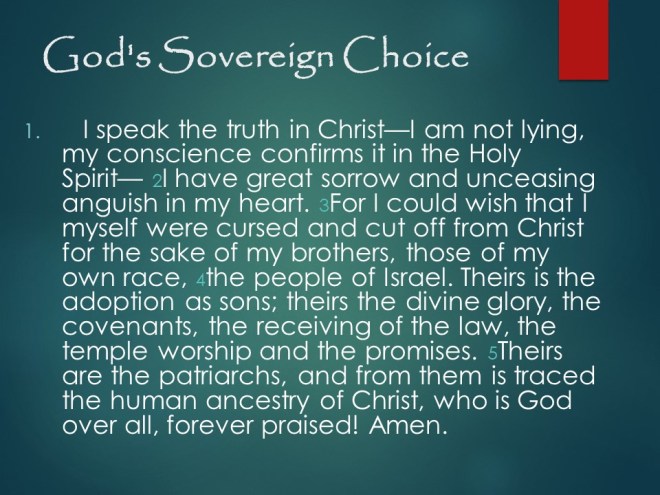 God's Sovereign Choice

1. I speak the truth in Christ—I am not lying, my conscience confirms it in the Holy Spirit— 2I have great sorrow and unceasing anguish in my heart. 3For I could wish that I myself were cursed and cut off from Christ for the sake of my brothers, those of my own race, 4the people of Israel. Theirs is the adoption as sons; theirs the divine glory, the covenants, the receiving of the law, the temple worship and the promises. 5Theirs are the patriarchs, and from them is traced the human ancestry of Christ, who is God over all, forever praised! Amen.